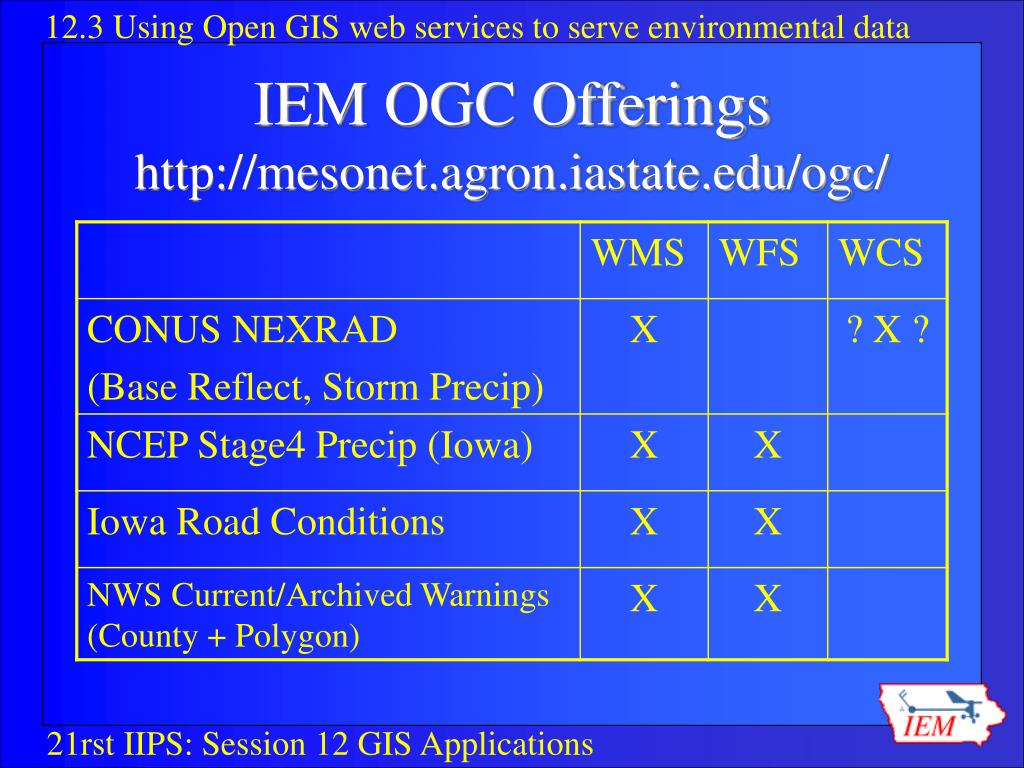 12.3 Using Open GIS web services to serve environmental data

IEM OGC Offerings
http://mesonet.agron.iastate.edu/ogc/

| | WMS | WFS | WCS |
|---|---|---|---|
| CONUS NEXRAD (Base Reflect, Storm Precip) | X | | ? X ? |
| NCEP Stage4 Precip (Iowa) | X | X | |
| Iowa Road Conditions | X | X | |
| NWS Current/Archived Warnings (County + Polygon) | X | X | |

21rst IIPS: Session 12 GIS Applications

IEM